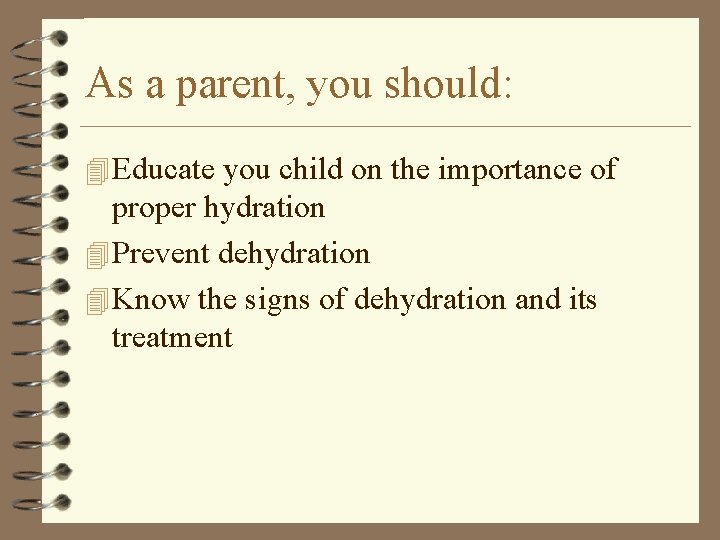 As a parent, you should:

Educate you child on the importance of proper hydration

Prevent dehydration

Know the signs of dehydration and its treatment